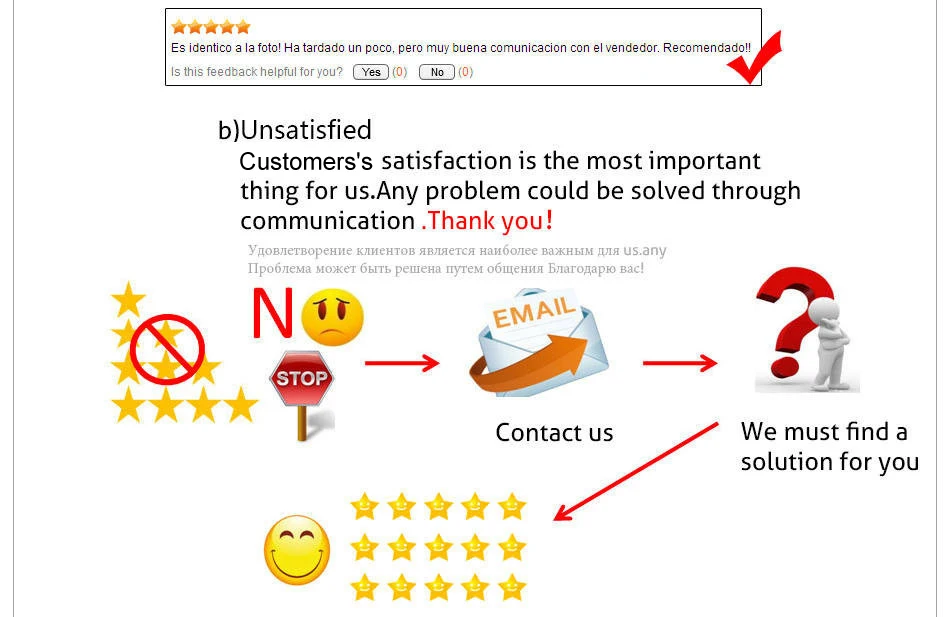 Es identico a la foto! Ha tardado un poco, pero muy buena comunicacion con el vendedor. Recomendado!!

Is this feedback helpful for you? Yes (0) No (0)

b)Unsatisfied

Customers's satisfaction is the most important thing for us.Any problem could be solved through communication .Thank you!

Удовлетворение клиентов является наиболее важным для us.any Проблема может быть решена путем общения Благодарю вас!

N

STOP

EMAIL

Contact us

We must find a solution for you